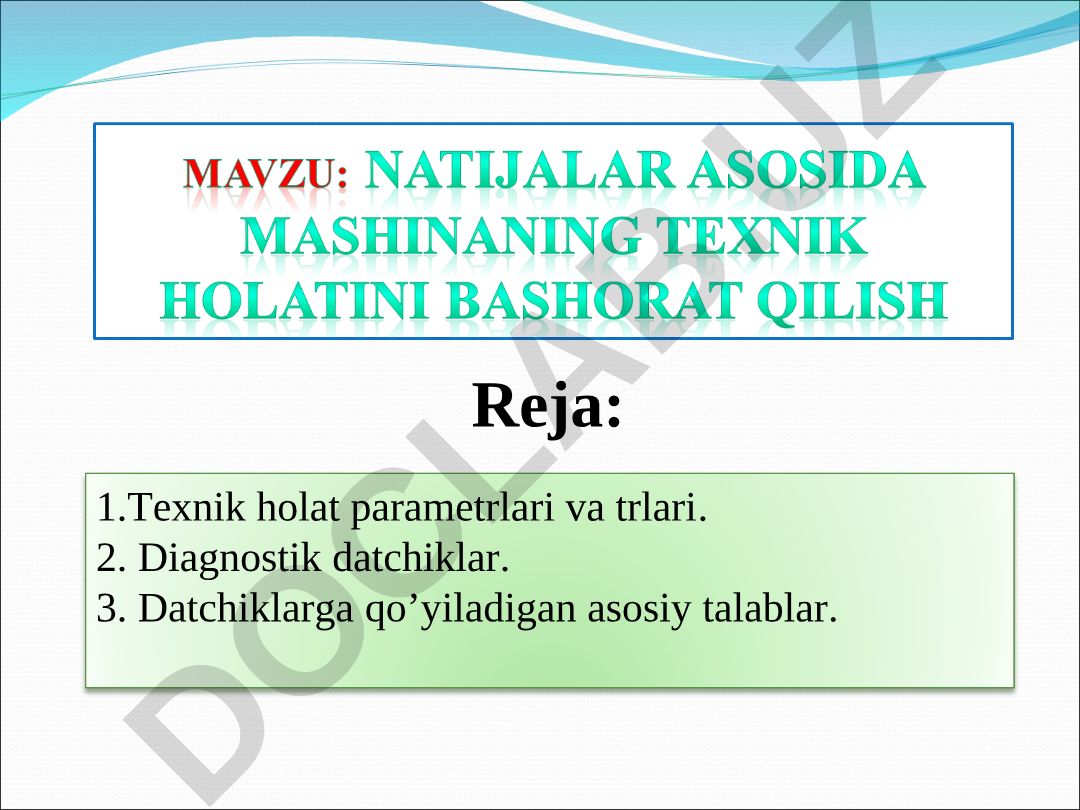 MAVZU: NATIJALAR ASOSIDA MASHINANING TEXNIK HOLATINI BASHORAT QILISH

Reja:

1.Texnik holat parametrlari va trlari.
2. Diagnostik datchiklar.
3. Datchiklarga qo’yiladigan asosiy talablar.

DOCLAB.UZ